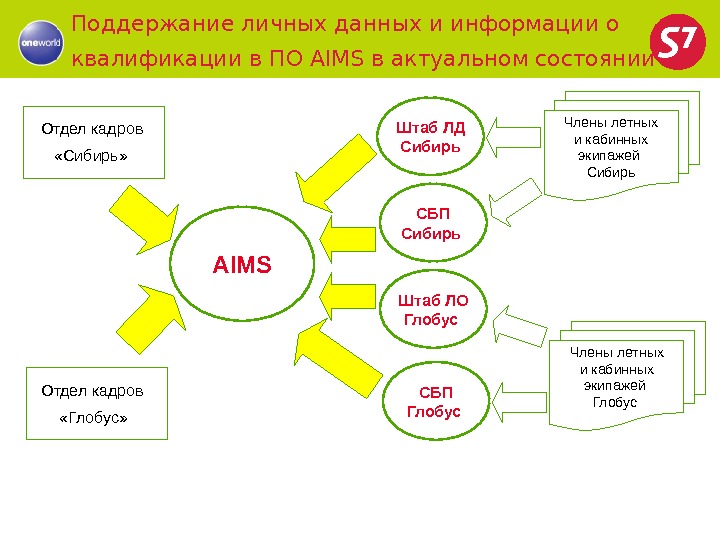 oneworld

Поддержание личных данных и информации о квалификации в ПО AIMS в актуальном состоянии

S7

Отдел кадров «Сибирь»

Отдел кадров «Глобус»

AIMS

Штаб ЛД Сибирь

СБП Сибирь

Штаб ЛО Глобус

СБП Глобус

Члены летных и кабинных экипажей Сибирь

Члены летных и кабинных экипажей Глобус